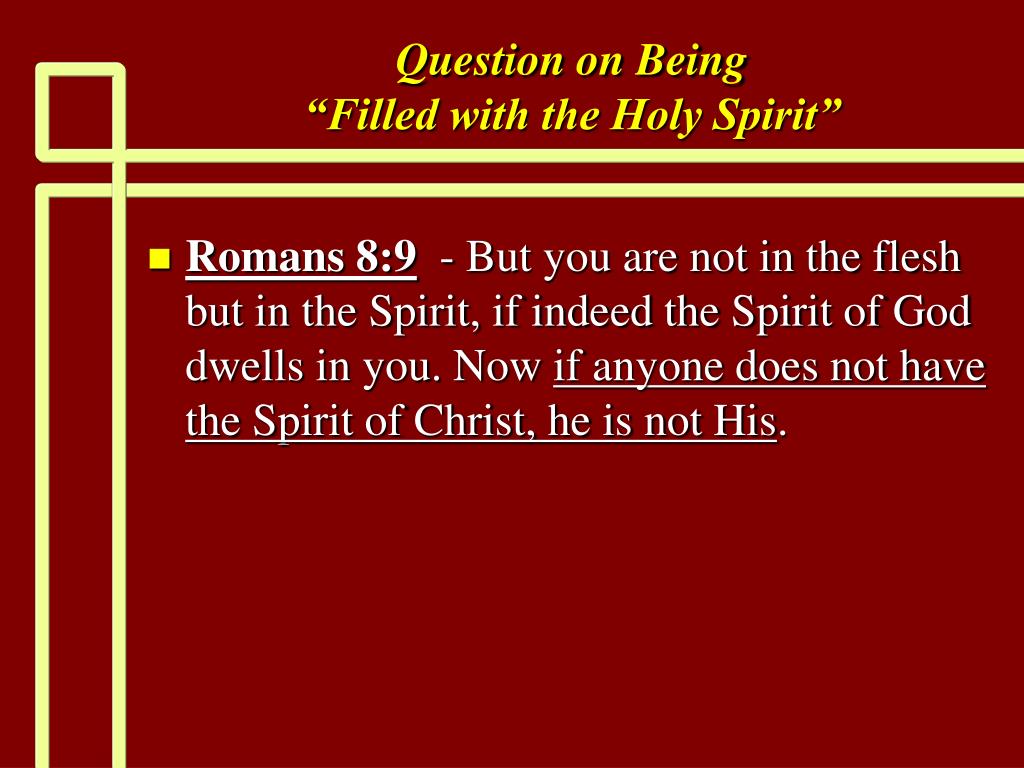 Question on Being
“Filled with the Holy Spirit”

Romans 8:9 - But you are not in the flesh but in the Spirit, if indeed the Spirit of God dwells in you. Now if anyone does not have the Spirit of Christ, he is not His.